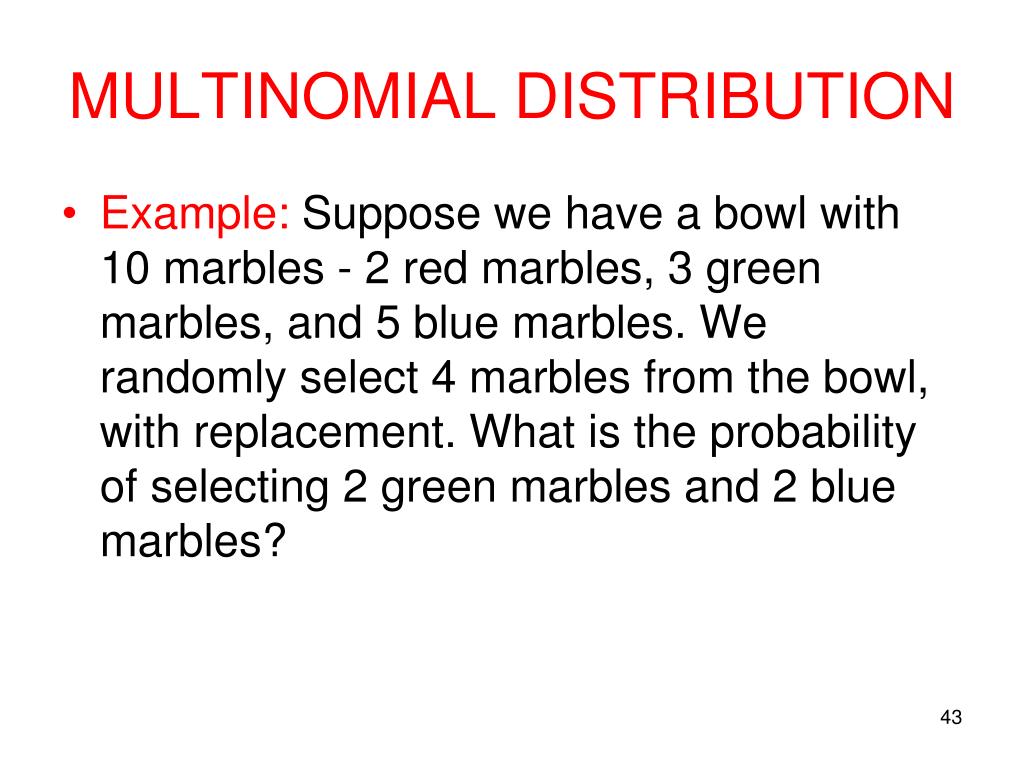 MULTINOMIAL DISTRIBUTION

• Example: Suppose we have a bowl with 10 marbles - 2 red marbles, 3 green marbles, and 5 blue marbles. We randomly select 4 marbles from the bowl, with replacement. What is the probability of selecting 2 green marbles and 2 blue marbles?

43